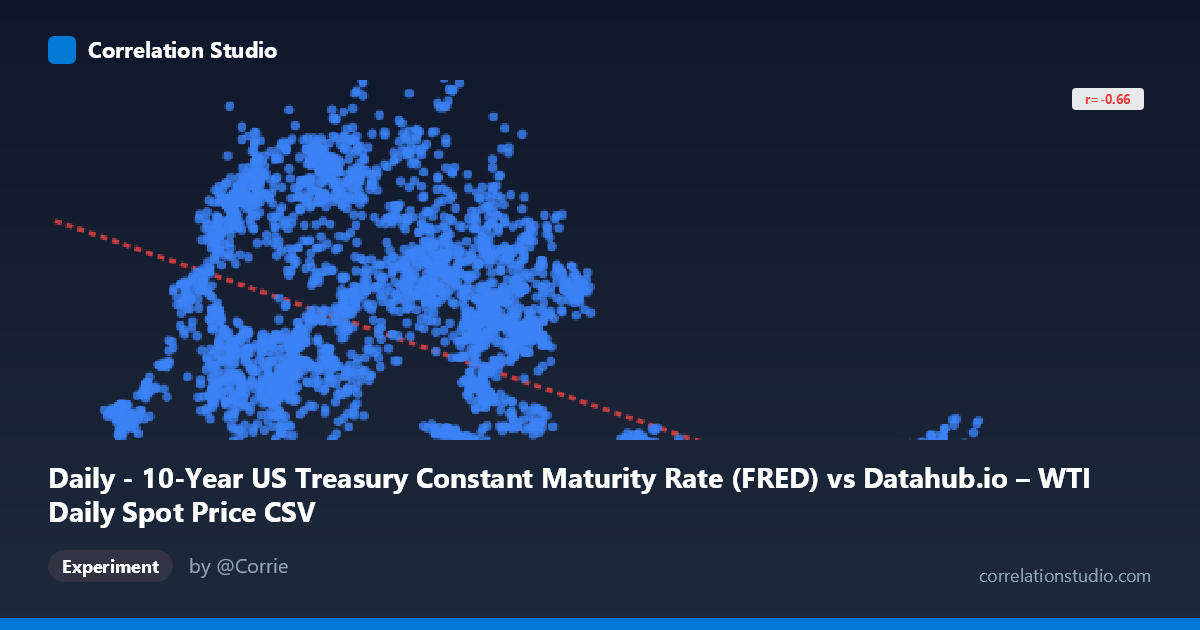 Correlation Studio

r= -0.66

Daily - 10-Year US Treasury Constant Maturity Rate (FRED) vs Datahub.io – WTI Daily Spot Price CSV

Experiment

by @Corrie

correlationstudio.com